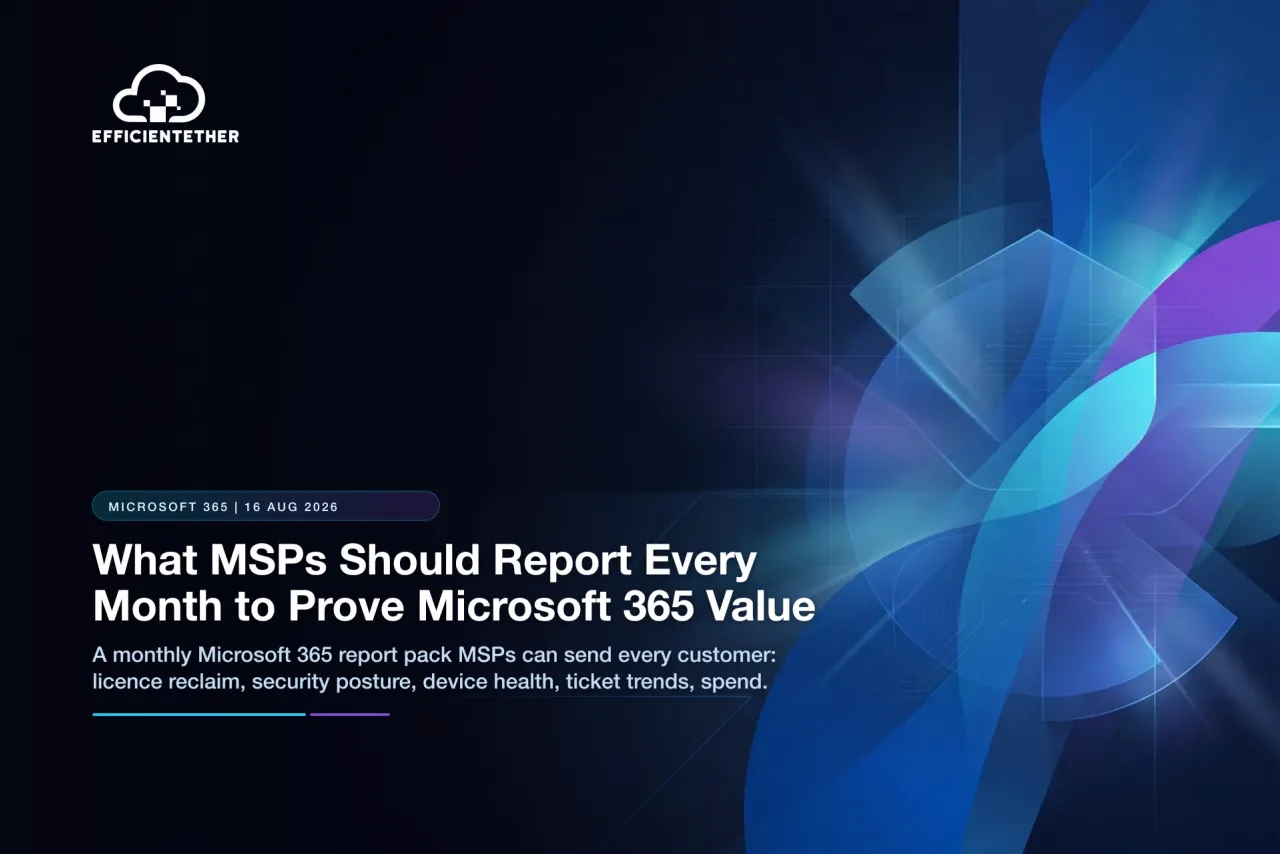 EFFICIENTETHER

MICROSOFT 365 | 16 AUG 2026

What MSPs Should Report Every Month to Prove Microsoft 365 Value

A monthly Microsoft 365 report pack MSPs can send every customer: licence reclaim, security posture, device health, ticket trends, spend.